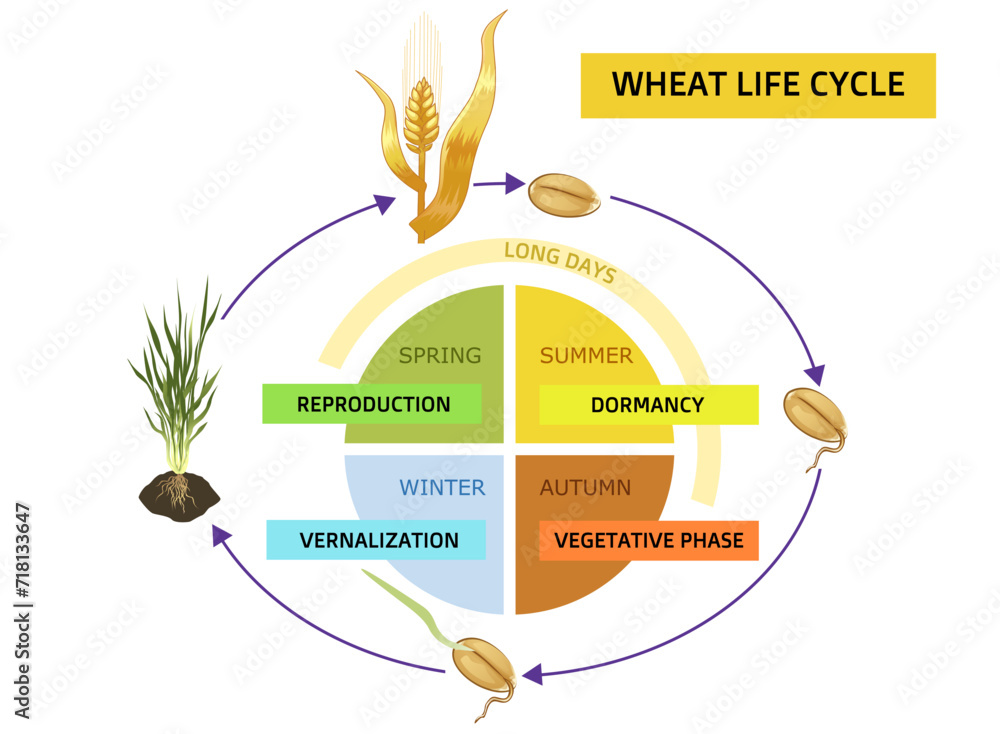 WHEAT LIFE CYCLE

LONG DAYS

SPRING
REPRODUCTION

SUMMER
DORMANCY

WINTER
VERNALIZATION

AUTUMN
VEGETATIVE PHASE

Adobe Stock | #718133647